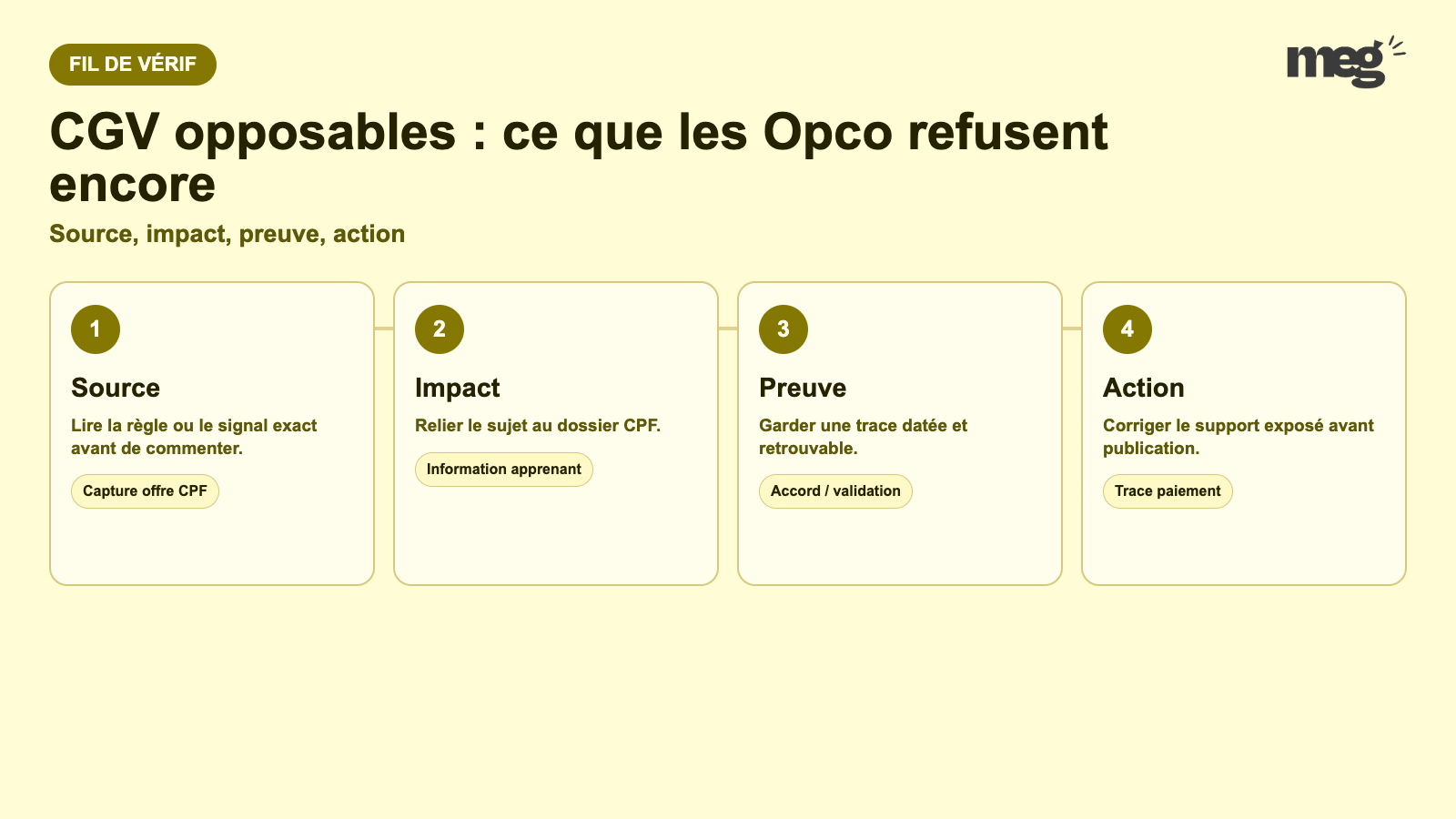 FIL DE VÉRIF

meg

CGV opposables : ce que les Opco refusent encore

Source, impact, preuve, action

1

Source

Lire la règle ou le signal exact avant de commenter.

Capture offre CPF

2

Impact

Relier le sujet au dossier CPF.

Information apprenant

3

Preuve

Garder une trace datée et retrouvable.

Accord / validation

4

Action

Corriger le support exposé avant publication.

Trace paiement